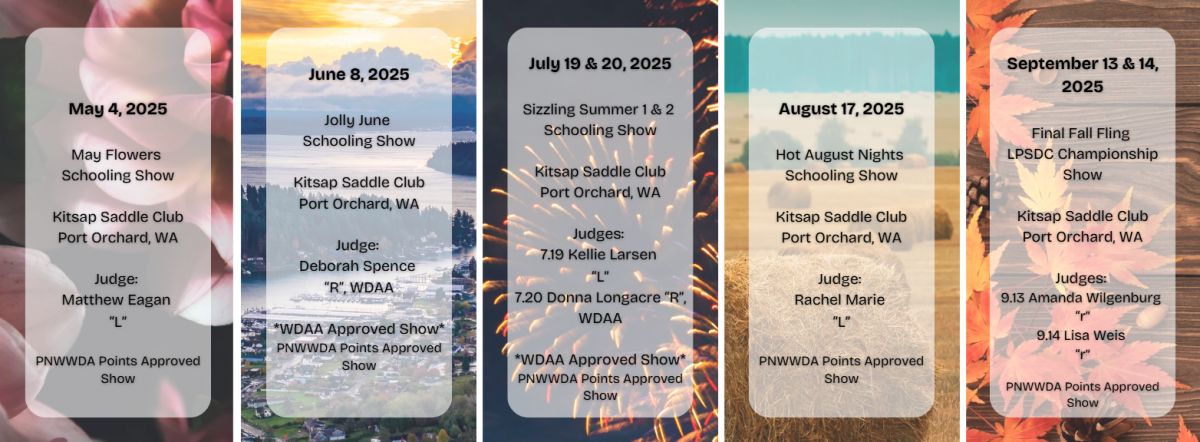 May 4, 2025

May Flowers Schooling Show

Kitsap Saddle Club Port Orchard, WA

Judge: Matthew Eagan "L"

PNWWDA Points Approved Show

June 8, 2025

Jolly June Schooling Show

Kitsap Saddle Club Port Orchard, WA

Judge: Deborah Spence "R", WDAA

*WDAA Approved Show* PNWWDA Points Approved Show

July 19 & 20, 2025

Sizzling Summer 1 & 2 Schooling Show

Kitsap Saddle Club Port Orchard, WA

Judges: 7.19 Kellie Larsen "L" 7.20 Donna Longacre "R", WDAA

*WDAA Approved Show* PNWWDA Points Approved Show

August 17, 2025

Hot August Nights Schooling Show

Kitsap Saddle Club Port Orchard, WA

Judge: Rachel Marie "L"

PNWWDA Points Approved Show

September 13 & 14, 2025

Final Fall Fling LPSDC Championship Show

Kitsap Saddle Club Port Orchard, WA

Judges: 9.13 Amanda Wilgenburg "r" 9.14 Lisa Weis "r"

PNWWDA Points Approved Show